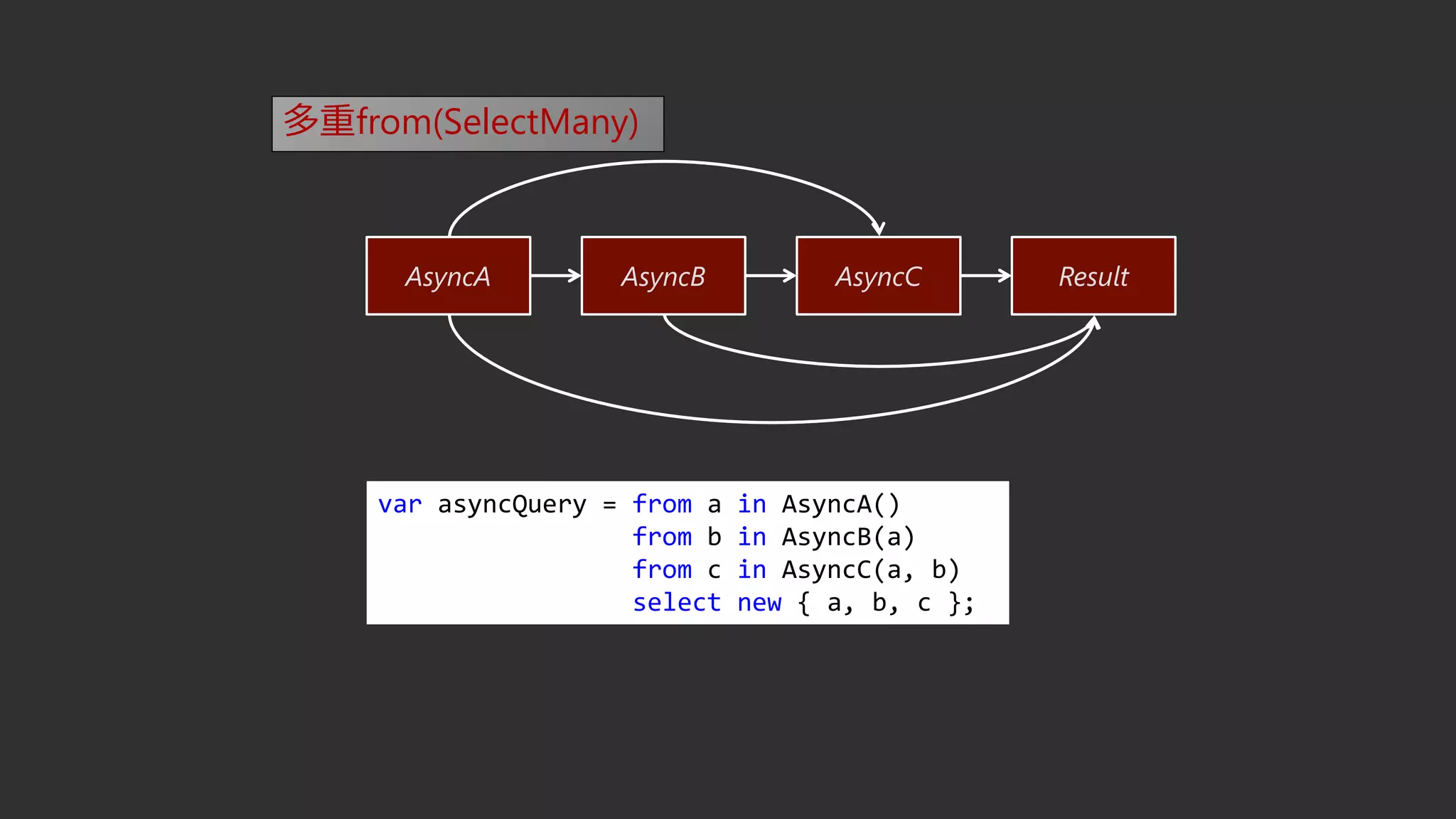 多重from(SelectMany)

AsyncA

AsyncB

AsyncC

Result

var asyncQuery = from a in AsyncA()
                 from b in AsyncB(a)
                 from c in AsyncC(a, b)
                 select new { a, b, c };